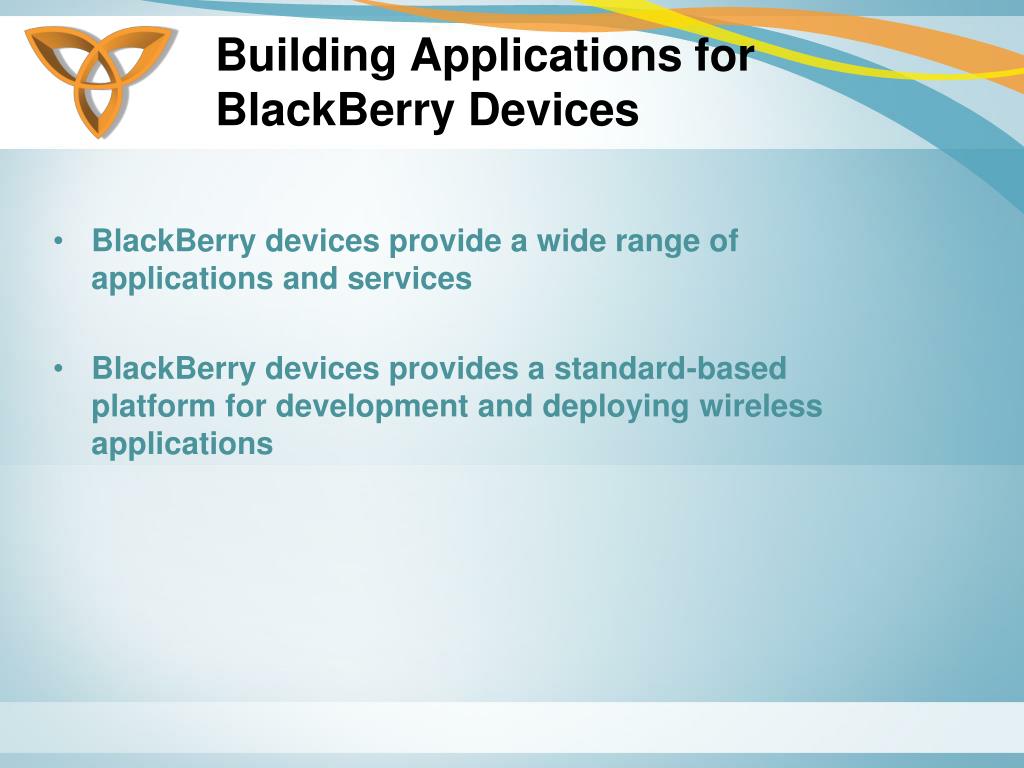 Building Applications for BlackBerry Devices

• BlackBerry devices provide a wide range of applications and services

• BlackBerry devices provides a standard-based platform for development and deploying wireless applications